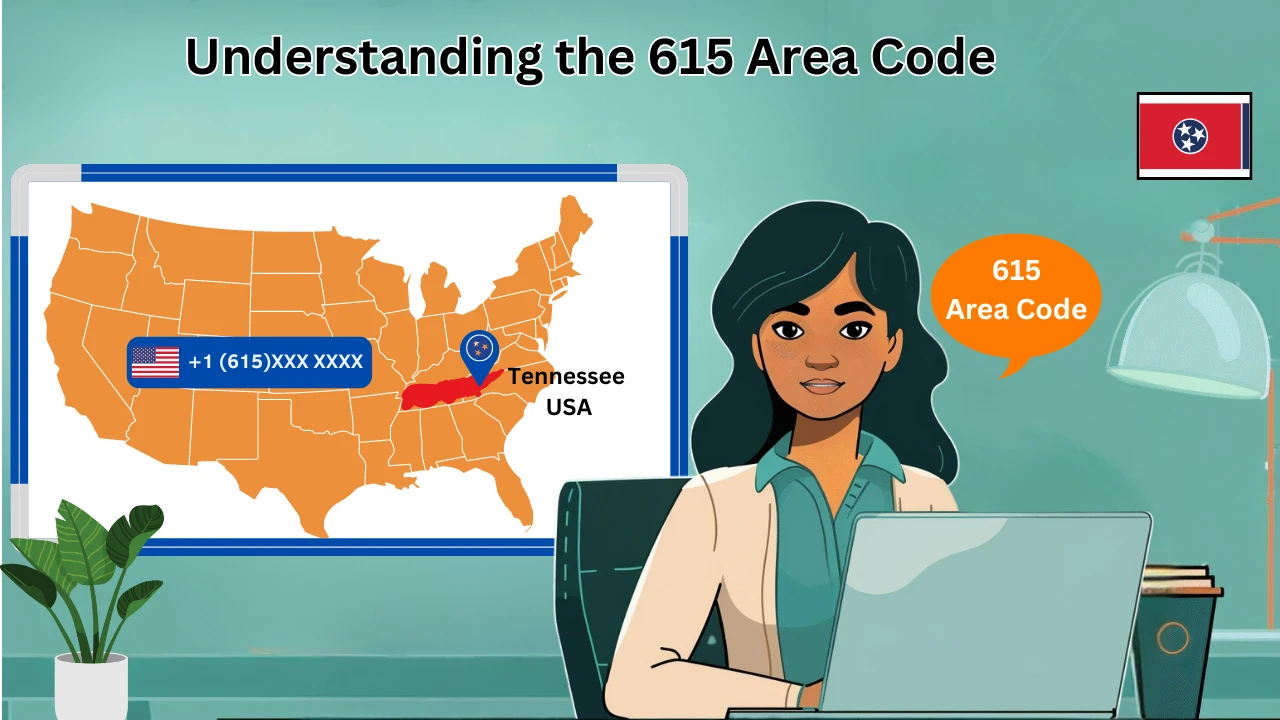 Understanding the 615 Area Code

+1 (615)XXX XXXX

Tennessee
USA

615
Area Code